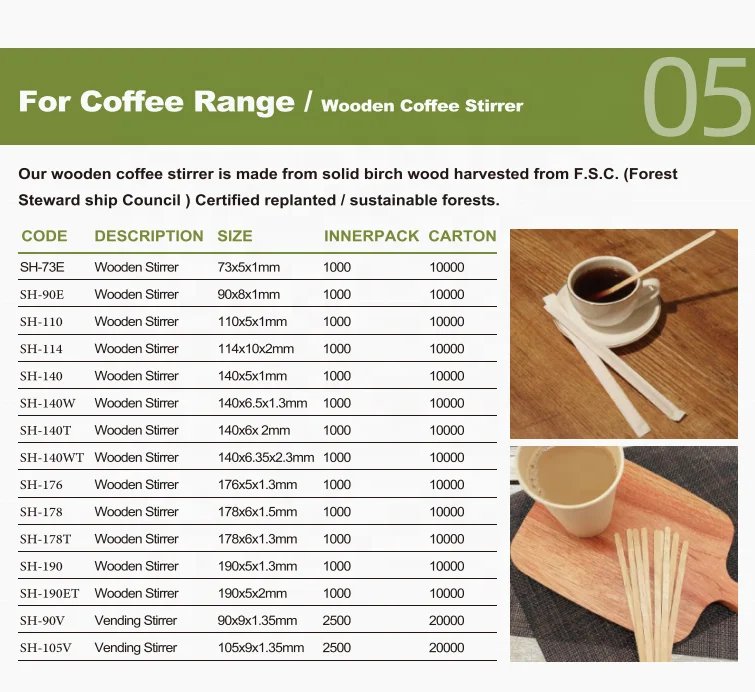 For Coffee Range / Wooden Coffee Stirrer

05

Our wooden coffee stirrer is made from solid birch wood harvested from F.S.C. (Forest Steward ship Council ) Certified replanted / sustainable forests.

| CODE | DESCRIPTION | SIZE | INNERPACK | CARTON |
|---|---|---|---|---|
| SH-73E | Wooden Stirrer | 73x5x1mm | 1000 | 10000 |
| SH-90E | Wooden Stirrer | 90x8x1mm | 1000 | 10000 |
| SH-110 | Wooden Stirrer | 110x5x1mm | 1000 | 10000 |
| SH-114 | Wooden Stirrer | 114x10x2mm | 1000 | 10000 |
| SH-140 | Wooden Stirrer | 140x5x1mm | 1000 | 10000 |
| SH-140W | Wooden Stirrer | 140x6.5x1.3mm | 1000 | 10000 |
| SH-140T | Wooden Stirrer | 140x6x 2mm | 1000 | 10000 |
| SH-140WT | Wooden Stirrer | 140x6.35x2.3mm | 1000 | 10000 |
| SH-176 | Wooden Stirrer | 176x5x1.3mm | 1000 | 10000 |
| SH-178 | Wooden Stirrer | 178x6x1.5mm | 1000 | 10000 |
| SH-178T | Wooden Stirrer | 178x6x1.3mm | 1000 | 10000 |
| SH-190 | Wooden Stirrer | 190x5x1.3mm | 1000 | 10000 |
| SH-190ET | Wooden Stirrer | 190x5x2mm | 1000 | 10000 |
| SH-90V | Vending Stirrer | 90x9x1.35mm | 2500 | 20000 |
| SH-105V | Vending Stirrer | 105x9x1.35mm | 2500 | 20000 |